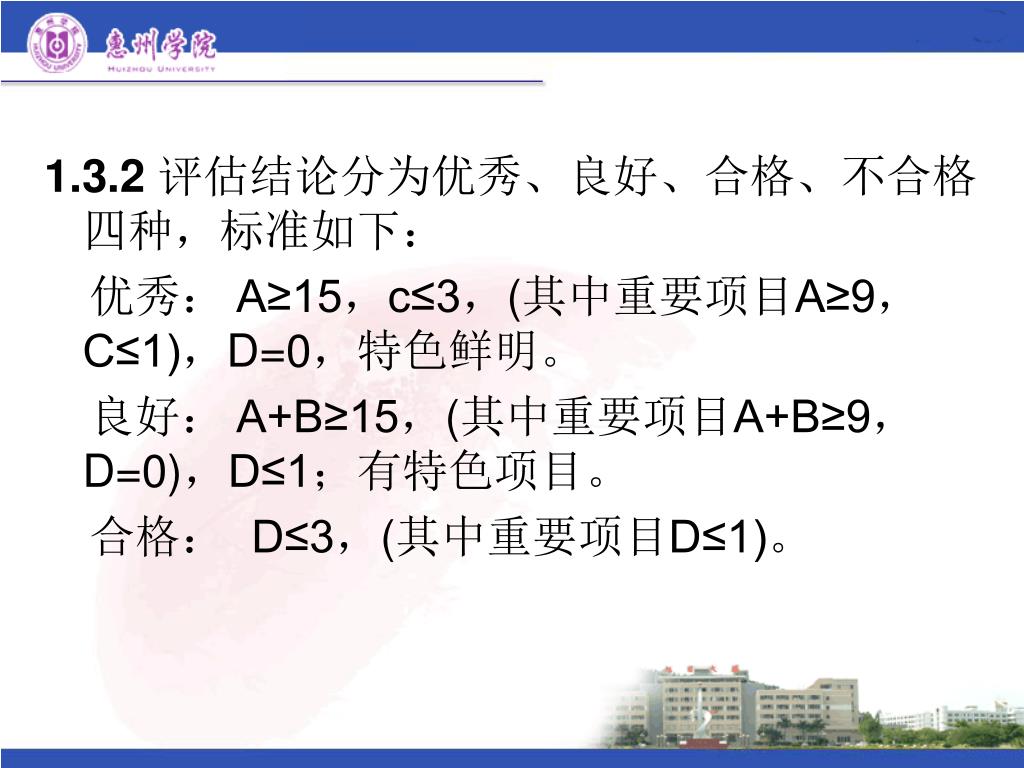 惠州学院
HUIZHOU UNIVERSITY

1.3.2 评估结论分为优秀、良好、合格、不合格四种，标准如下：

优秀： A≥15，c≤3，(其中重要项目A≥9，C≤1)，D=0，特色鲜明。

良好： A+B≥15，(其中重要项目A+B≥9，D=0)，D≤1；有特色项目。

合格： D≤3，(其中重要项目D≤1)。